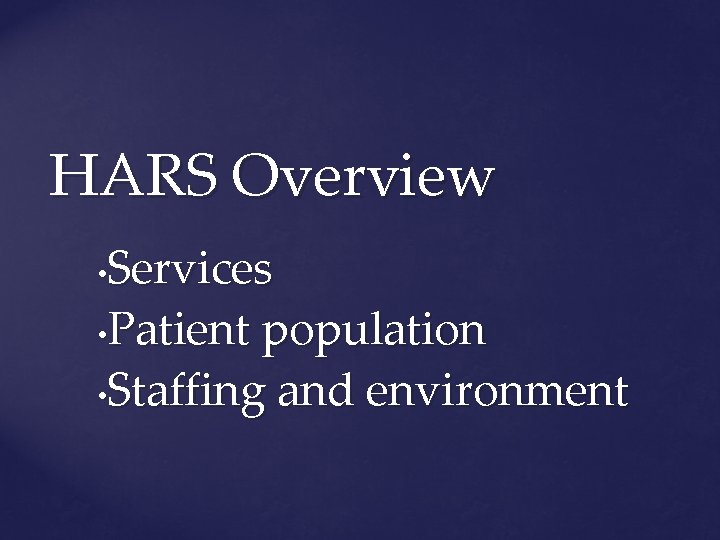 HARS Overview

•Services
•Patient population
•Staffing and environment